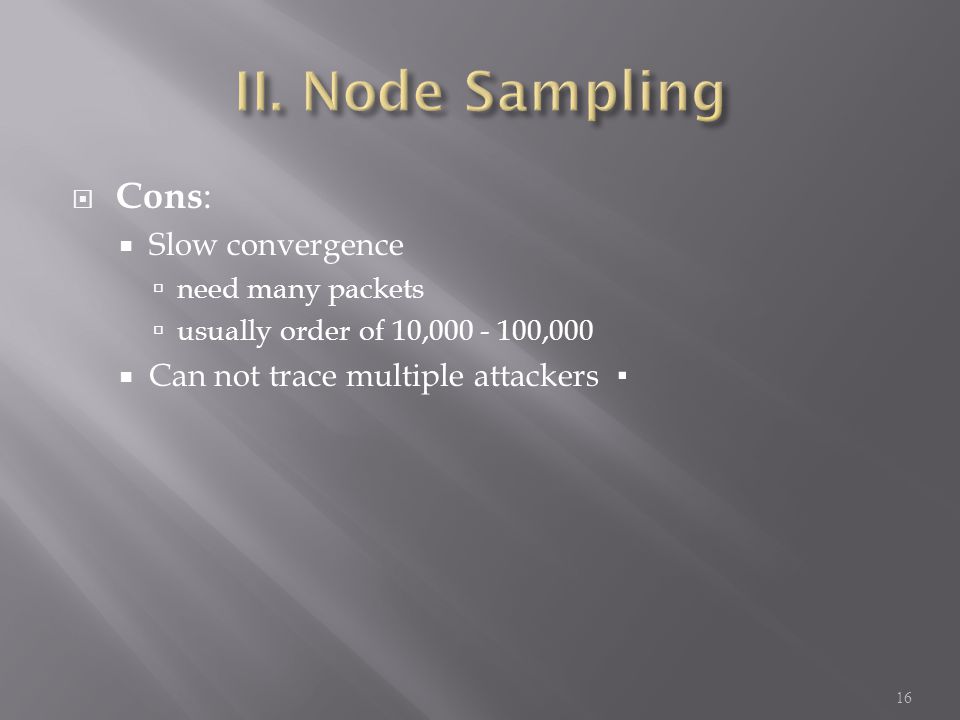 II. Node Sampling

Cons:
Slow convergence
need many packets
usually order of 10,000 - 100,000
Can not trace multiple attackers

16